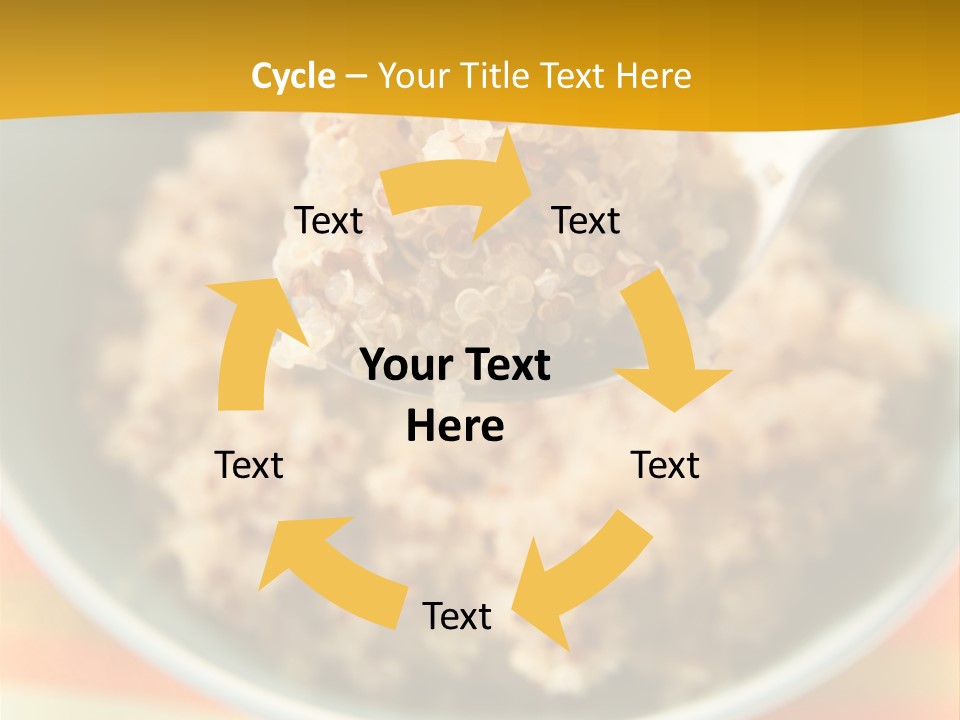 Cycle – Your Title Text Here

Text

Text

Your Text Here

Text

Text

Text